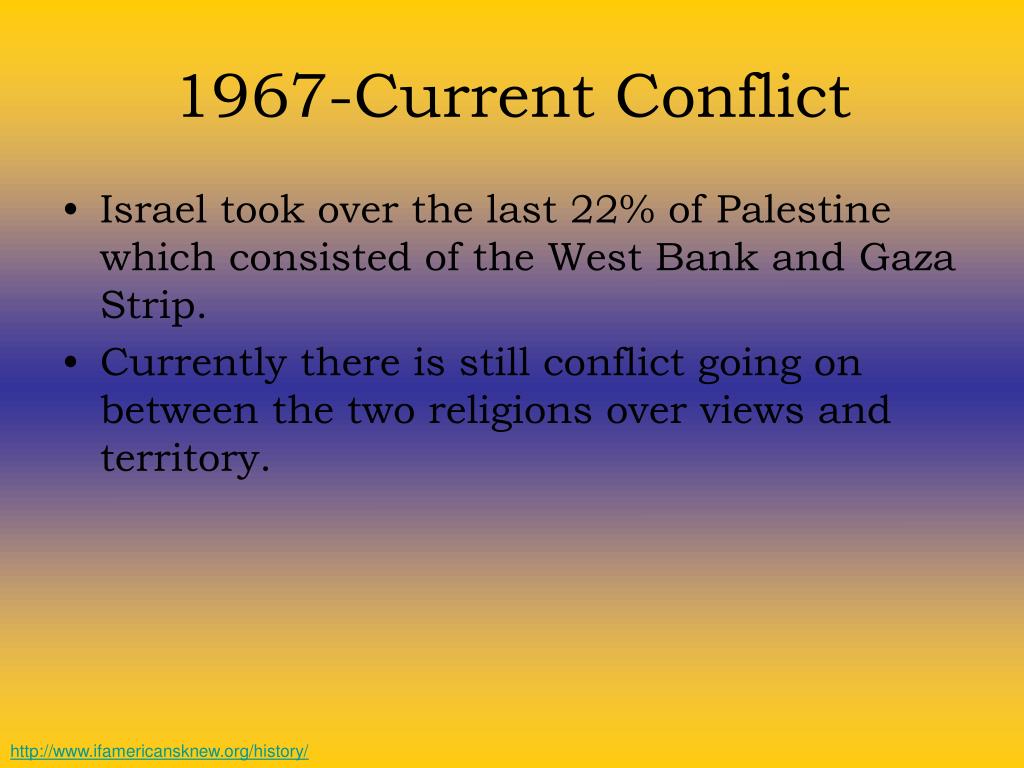 1967-Current Conflict

• Israel took over the last 22% of Palestine which consisted of the West Bank and Gaza Strip.
• Currently there is still conflict going on between the two religions over views and territory.

http://www.ifamericansknew.org/history/